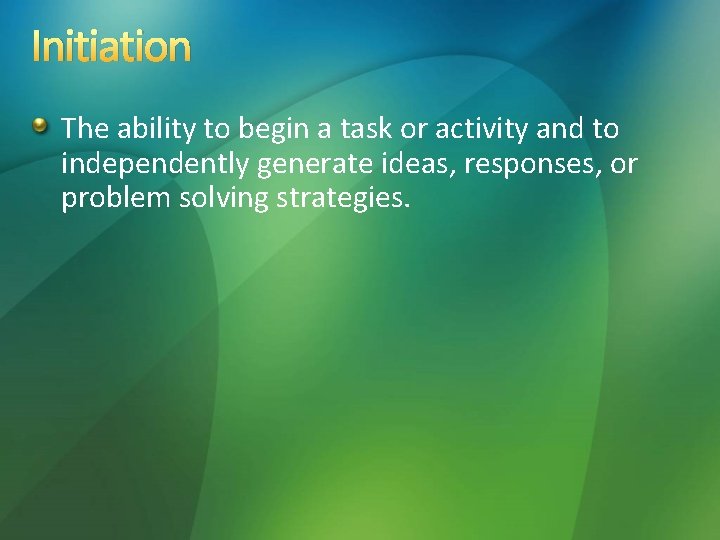 Initiation

• The ability to begin a task or activity and to independently generate ideas, responses, or problem solving strategies.